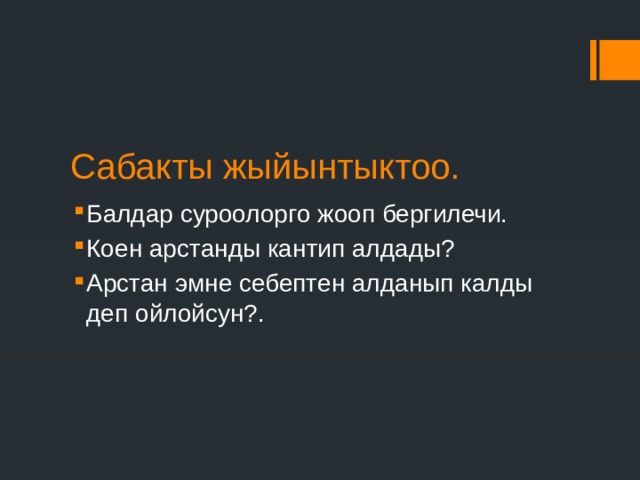 Сабакты жыйынтыктоо.

Балдар суроолорго жооп бергилечи.

Коен арстанды кантип алдады?

Арстан эмне себептен алданып калды деп ойлойсун?.